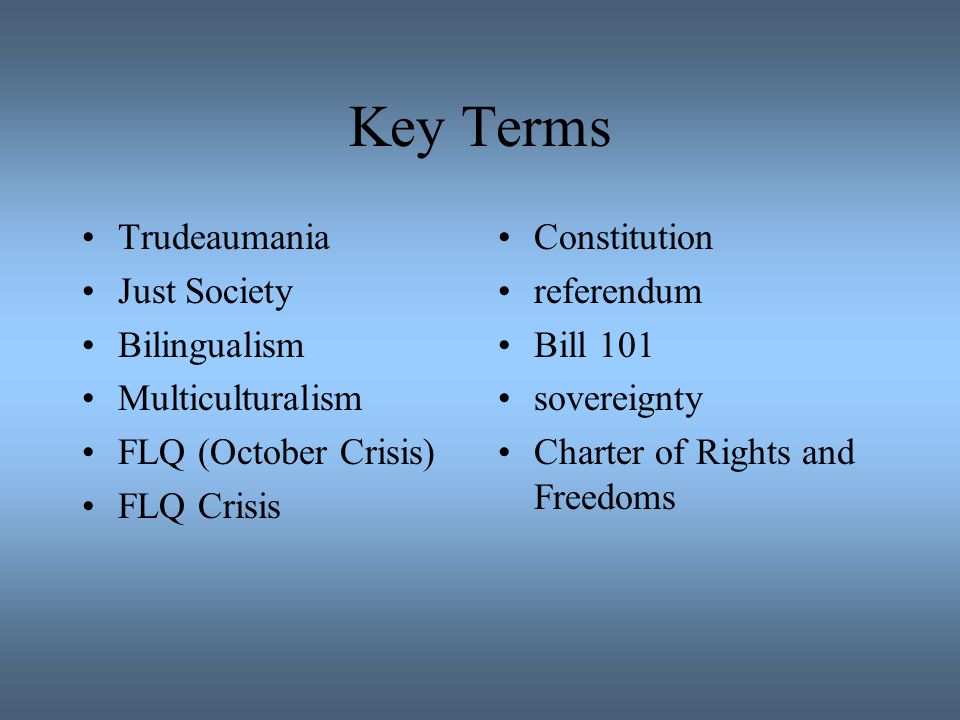 Key Terms

• Trudeaumania
• Just Society
• Bilingualism
• Multiculturalism
• FLQ (October Crisis)
• FLQ Crisis

• Constitution
• referendum
• Bill 101
• sovereignty
• Charter of Rights and Freedoms